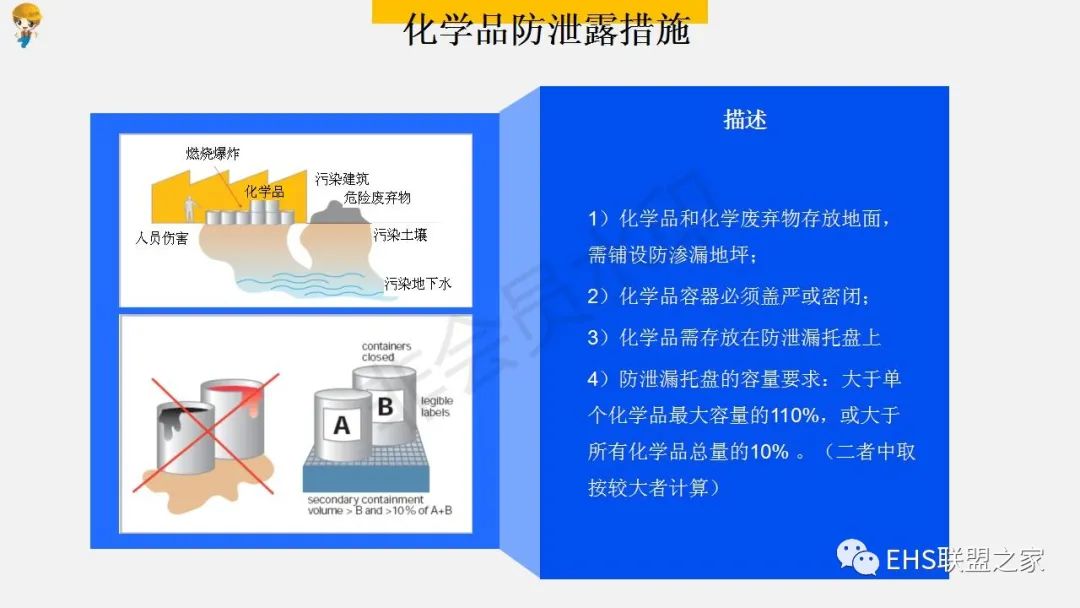 化学品防泄露措施

燃烧爆炸
化学品
污染建筑
危险废弃物
人员伤害
污染土壤
污染地下水

containers closed
A
B
legible labels
secondary containment volume > B and >10% of A+B

描述

1）化学品和化学废弃物存放地面，需铺设防渗漏地坪；

2）化学品容器必须盖严或密闭；

3）化学品需存放在防泄漏托盘上

4）防泄漏托盘的容量要求：大于单个化学品最大容量的110%，或大于所有化学品总量的10% 。（二者中取按较大者计算）

EHS联盟之家